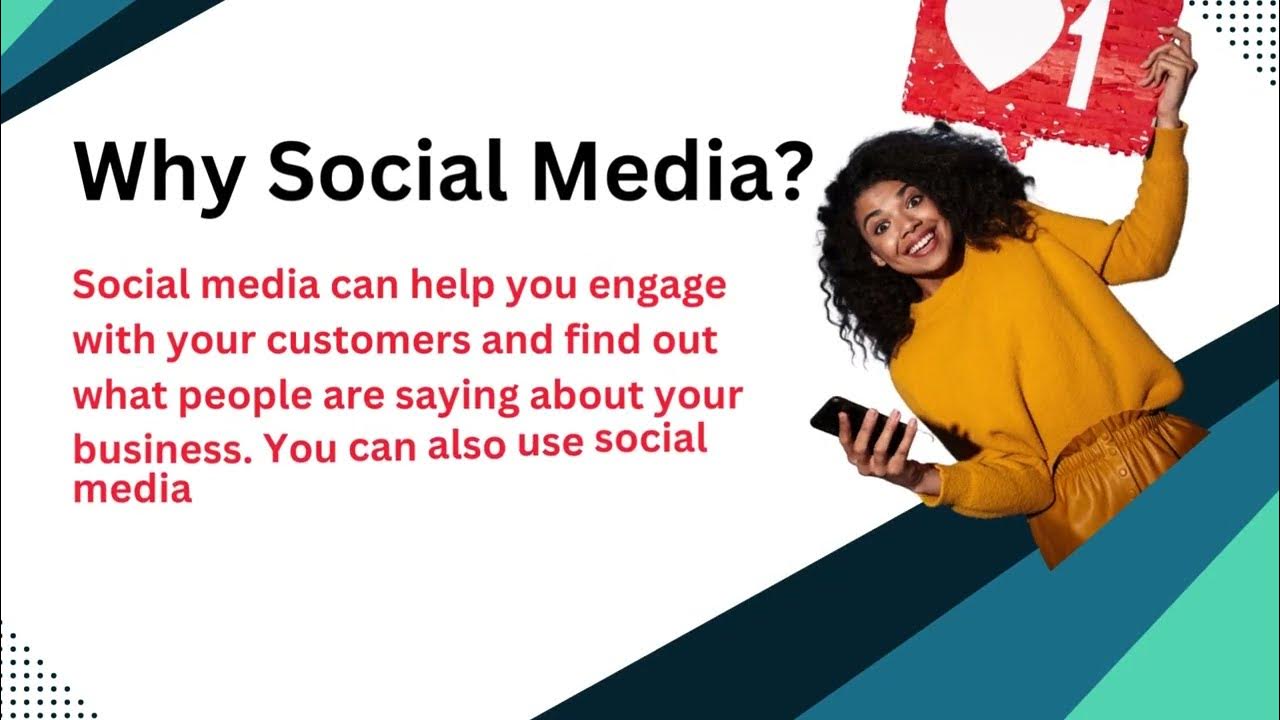 Why Social Media?

Social media can help you engage with your customers and find out what people are saying about your business. You can also use social media

1